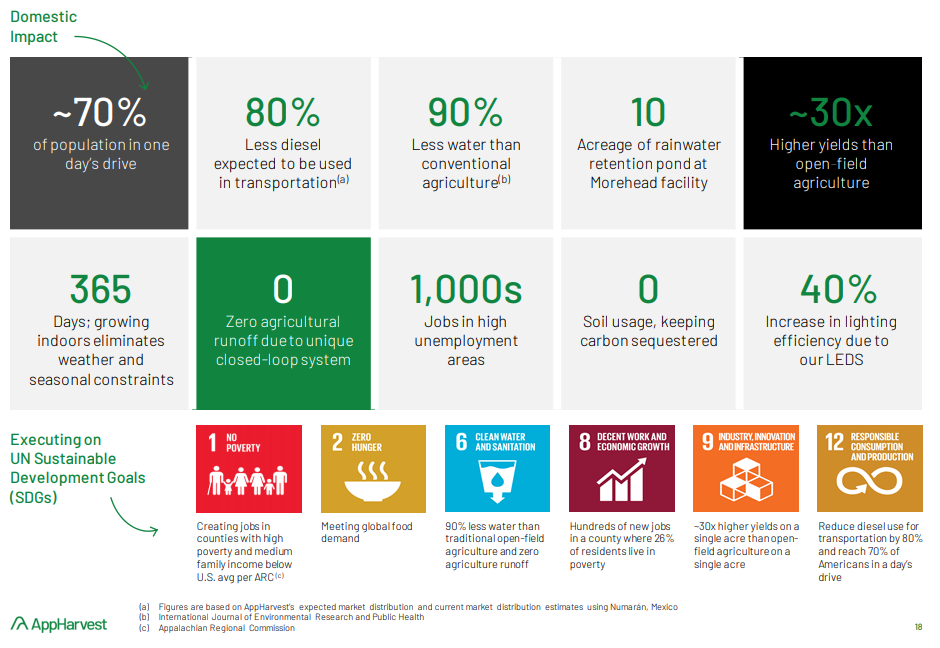 Domestic Impact

~70%
of population in one day's drive

80%
Less diesel expected to be used in transportation$^{(a)}$

90%
Less water than conventional agriculture$^{(b)}$

10
Acreage of rainwater retention pond at Morehead facility

~30x
Higher yields than open-field agriculture

365
Days; growing indoors eliminates weather and seasonal constraints

0
Zero agricultural runoff due to unique closed-loop system

1,000s
Jobs in high unemployment areas

0
Soil usage, keeping carbon sequestered

40%
Increase in lighting efficiency due to our LEDS

Executing on UN Sustainable Development Goals (SDGs)

1 NO POVERTY
Creating jobs in counties with high poverty and medium family income below U.S. avg per ARC$^{(c)}$

2 ZERO HUNGER
Meeting global food demand

6 CLEAN WATER AND SANITATION
90% less water than traditional open-field agriculture and zero agriculture runoff

8 DECENT WORK AND ECONOMIC GROWTH
Hundreds of new jobs in a county where 26% of residents live in poverty

9 INDUSTRY, INNOVATION AND INFRASTRUCTURE
~30x higher yields on a single acre than open-field agriculture on a single acre

12 RESPONSIBLE CONSUMPTION AND PRODUCTION
Reduce diesel use for transportation by 80% and reach 70% of Americans in a day's drive

AppHarvest

(a) Figures are based on AppHarvest's expected market distribution and current market distribution estimates using Numarán, Mexico
(b) International Journal of Environmental Research and Public Health
(c) Appalachian Regional Commission

18